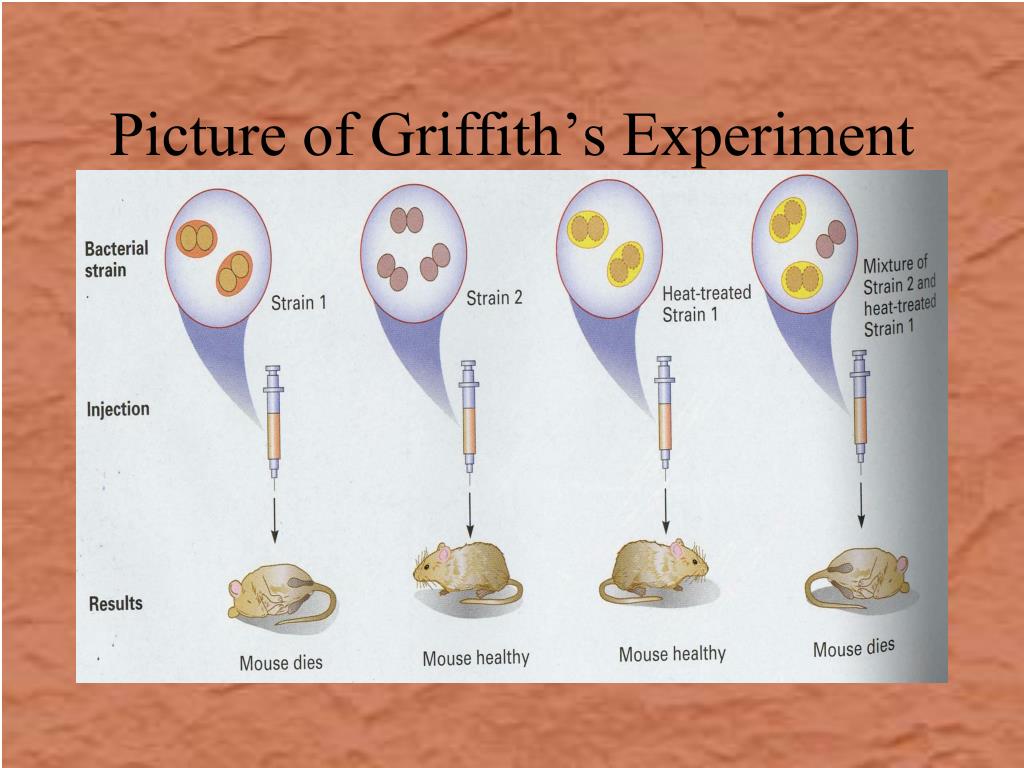 Picture of Griffith's Experiment

Bacterial strain

Strain 1

Strain 2

Heat-treated Strain 1

Mixture of Strain 2 and heat-treated Strain 1

Injection

Results

Mouse dies

Mouse healthy

Mouse healthy

Mouse dies